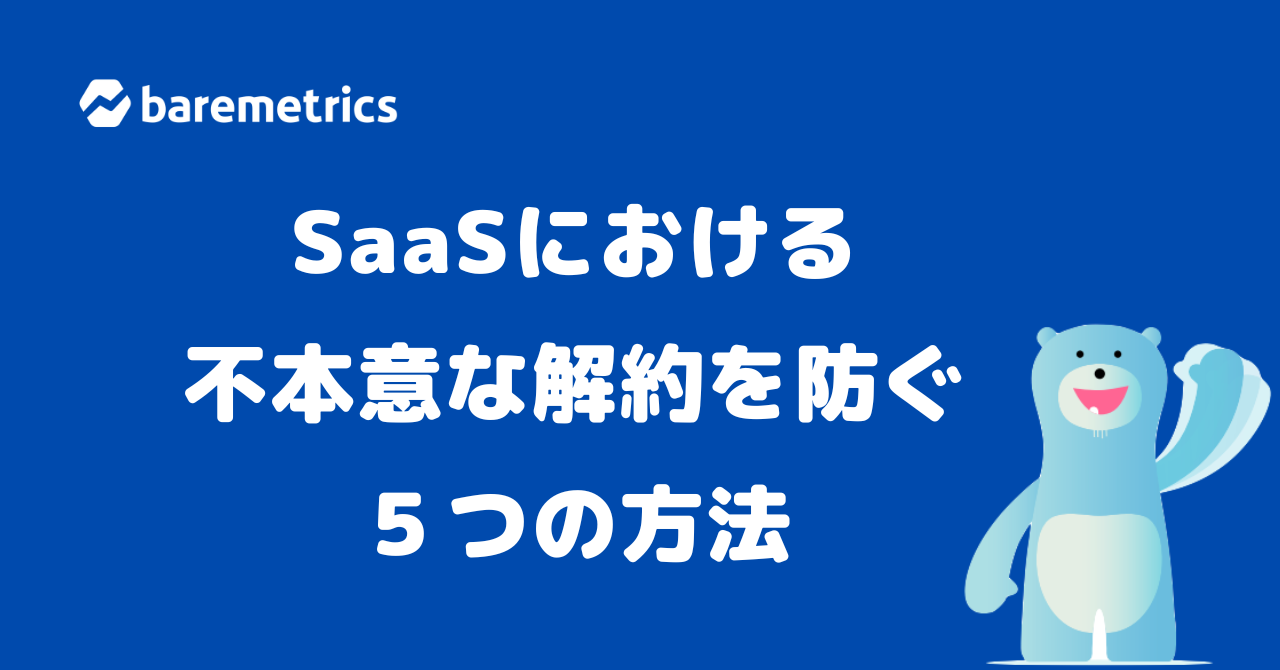 baremetrics

SaaSにおける
不本意な解約を防ぐ
５つの方法